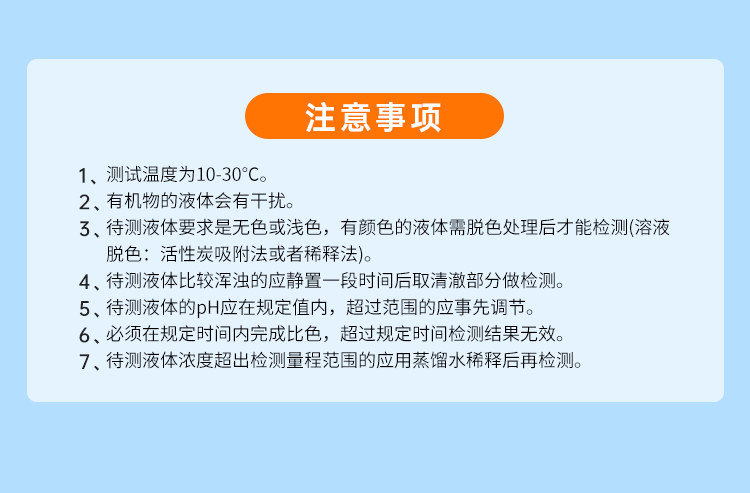 注意事项

1、测试温度为10-30°C。

2、有机物的液体会有干扰。

3、待测液体要求是无色或浅色，有颜色的液体需脱色处理后才能检测(溶液脱色：活性炭吸附法或者稀释法)。

4、待测液体比较浑浊的应静置一段时间后取清澈部分做检测。

5、待测液体的pH应在规定值内，超过范围的应事先调节。

6、必须在规定时间内完成比色，超过规定时间检测结果无效。

7、待测液体浓度超出检测量程范围的应用蒸馏水稀释后再检测。